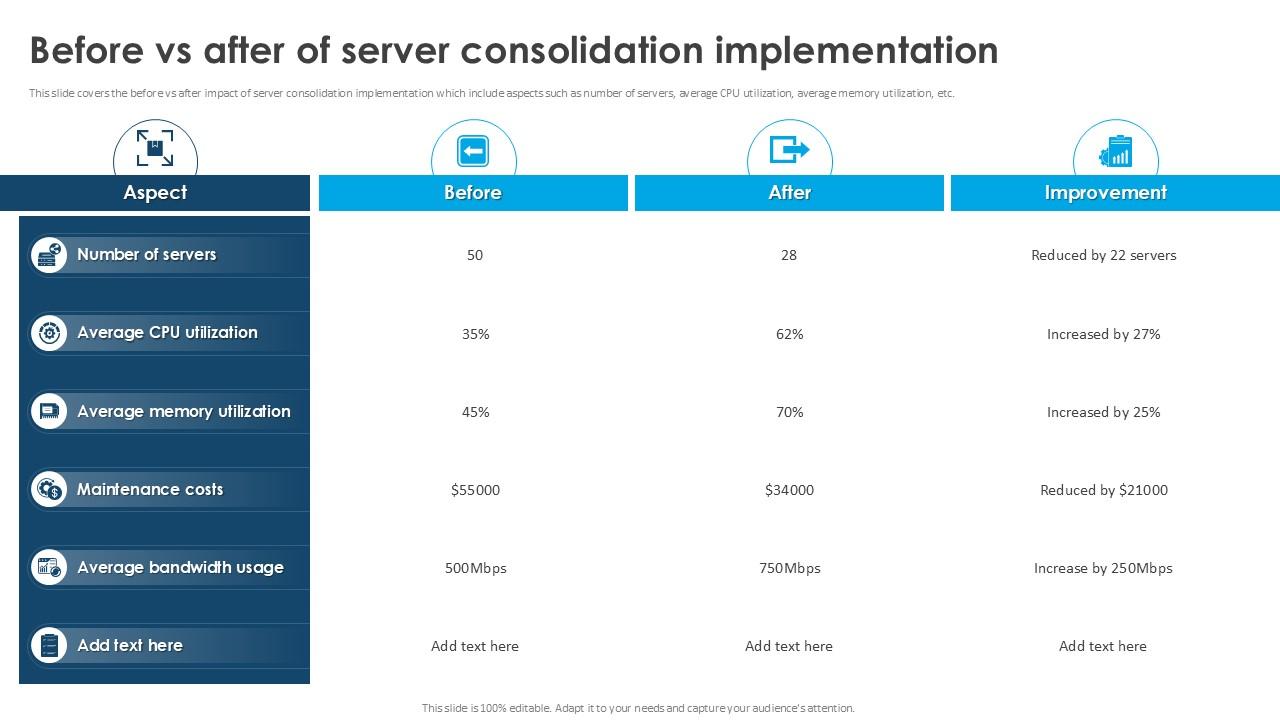 Before vs after of server consolidation implementation

This slide covers the before vs after impact of server consolidation implementation which include aspects such as number of servers, average CPU utilization, average memory utilization, etc.

| Aspect | Before | After | Improvement |
|---|---|---|---|
| Number of servers | 50 | 28 | Reduced by 22 servers |
| Average CPU utilization | 35% | 62% | Increased by 27% |
| Average memory utilization | 45% | 70% | Increased by 25% |
| Maintenance costs | \$55000 | \$34000 | Reduced by \$21000 |
| Average bandwidth usage | 500Mbps | 750Mbps | Increase by 250Mbps |
| Add text here | Add text here | Add text here | Add text here |

This slide is 100% editable. Adapt it to your needs and capture your audience's attention.